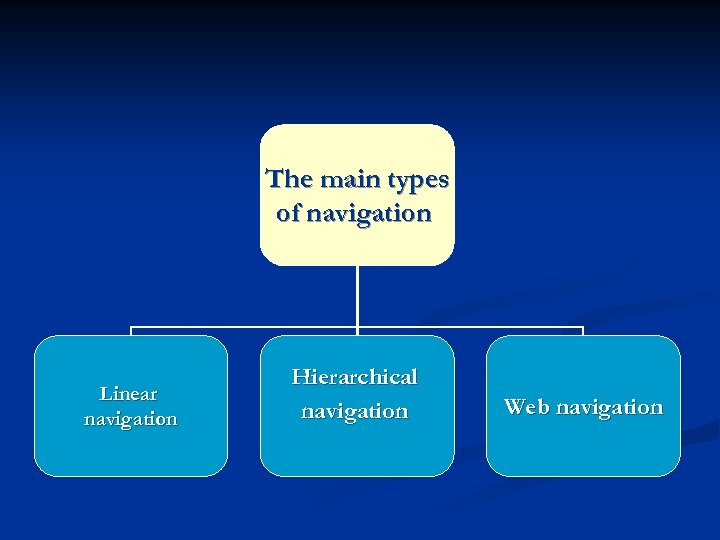 The main types of navigation

Linear navigation

Hierarchical navigation

Web navigation